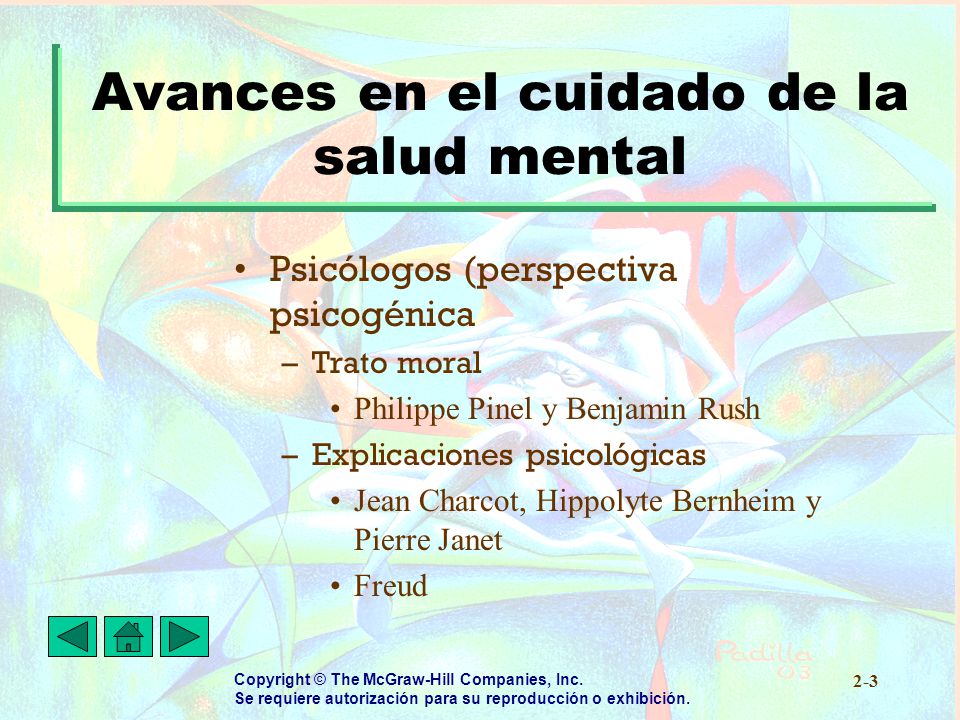 Avances en el cuidado de la salud mental

• Psicólogos (perspectiva psicogénica
– Trato moral
• Philippe Pinel y Benjamin Rush
– Explicaciones psicológicas
• Jean Charcot, Hippolyte Bernheim y Pierre Janet
• Freud

Padilla 03

Copyright © The McGraw-Hill Companies, Inc.
Se requiere autorización para su reproducción o exhibición.

2-3